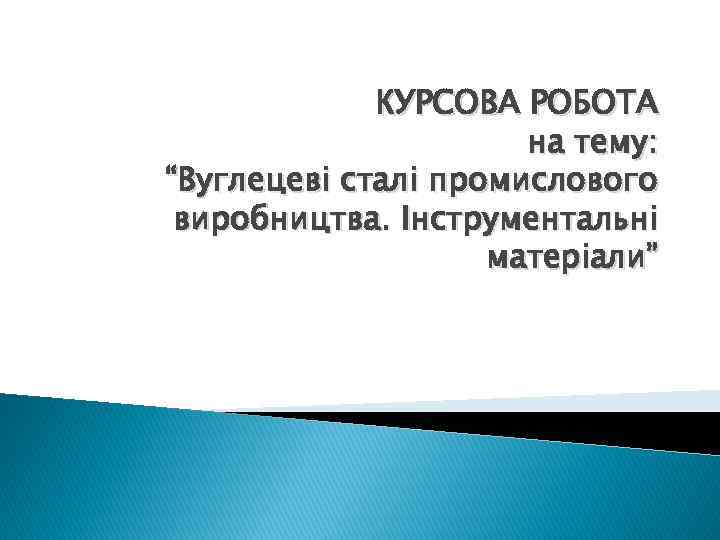 КУРСОВА РОБОТА
на тему:
“Вуглецеві сталі промислового виробництва. Інструментальні матеріали”